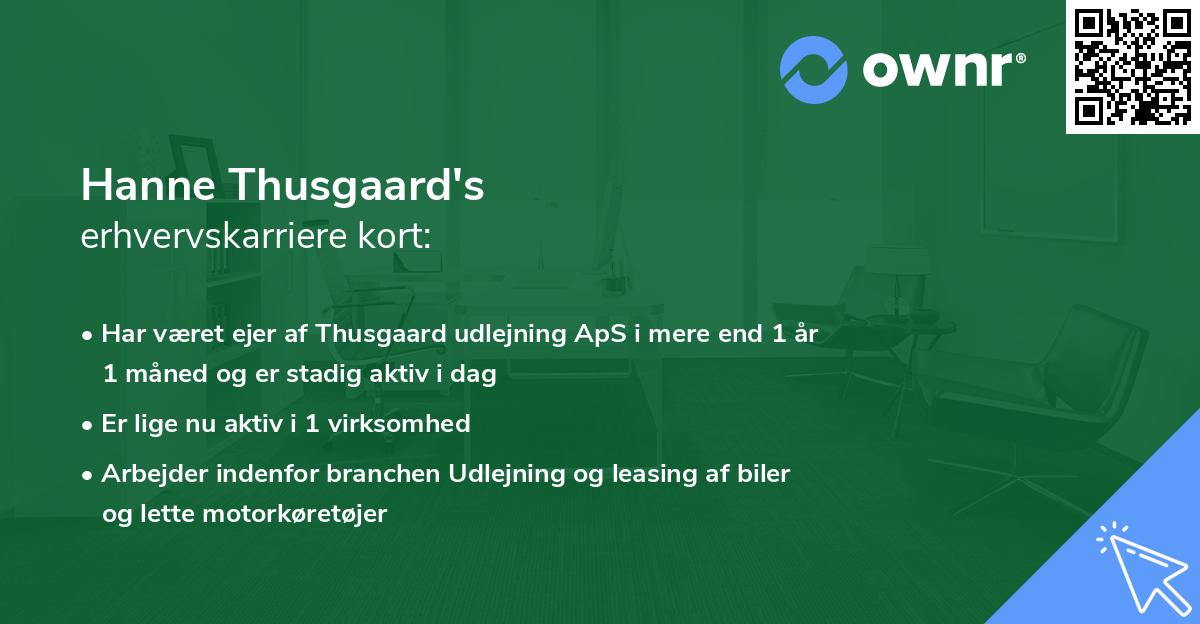 ownr®

Hanne Thusgaard's
erhvervskarriere kort:

• Har været ejer af Thusgaard udlejning ApS i mere end 1 år 1 måned og er stadig aktiv i dag

• Er lige nu aktiv i 1 virksomhed

• Arbejder indenfor branchen Udlejning og leasing af biler og lette motorkøretøjer